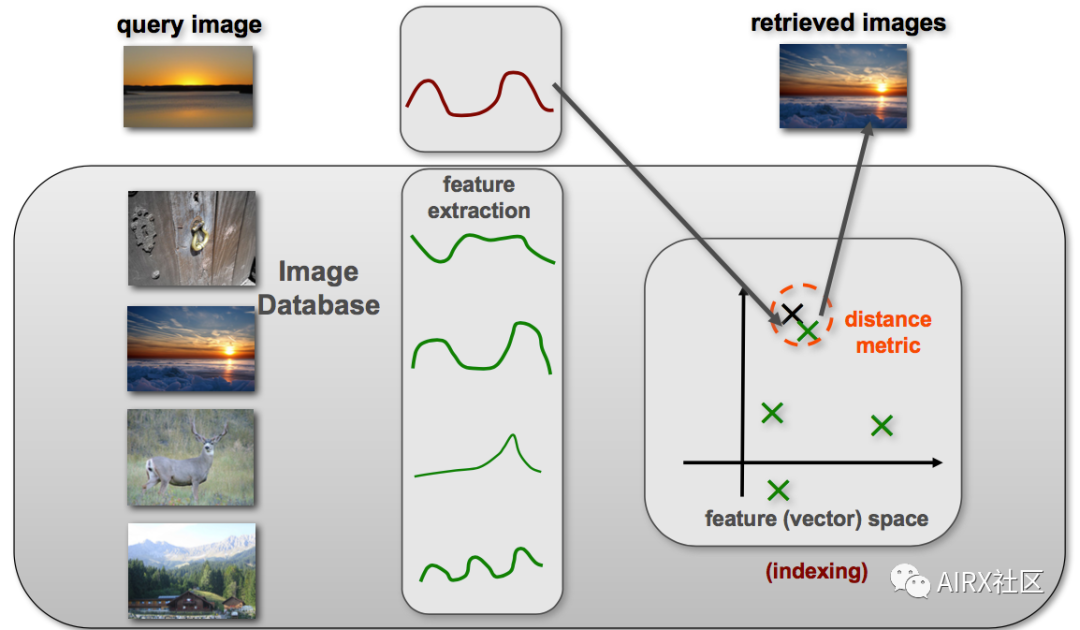 query image

retrieved images

feature extraction

Image Database

distance metric

feature (vector) space

(indexing)

AIRX社区